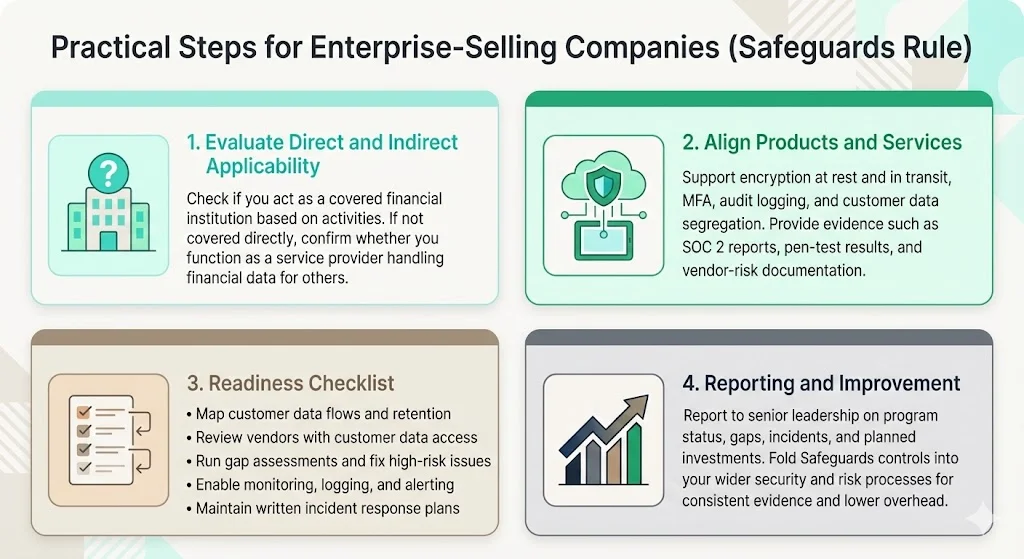 Practical Steps for Enterprise-Selling Companies (Safeguards Rule)

1. Evaluate Direct and Indirect Applicability

Check if you act as a covered financial institution based on activities. If not covered directly, confirm whether you function as a service provider handling financial data for others.

2. Align Products and Services

Support encryption at rest and in transit, MFA, audit logging, and customer data segregation. Provide evidence such as SOC 2 reports, pen-test results, and vendor-risk documentation.

3. Readiness Checklist

• Map customer data flows and retention
• Review vendors with customer data access
• Run gap assessments and fix high-risk issues
• Enable monitoring, logging, and alerting
• Maintain written incident response plans

4. Reporting and Improvement

Report to senior leadership on program status, gaps, incidents, and planned investments. Fold Safeguards controls into your wider security and risk processes for consistent evidence and lower overhead.